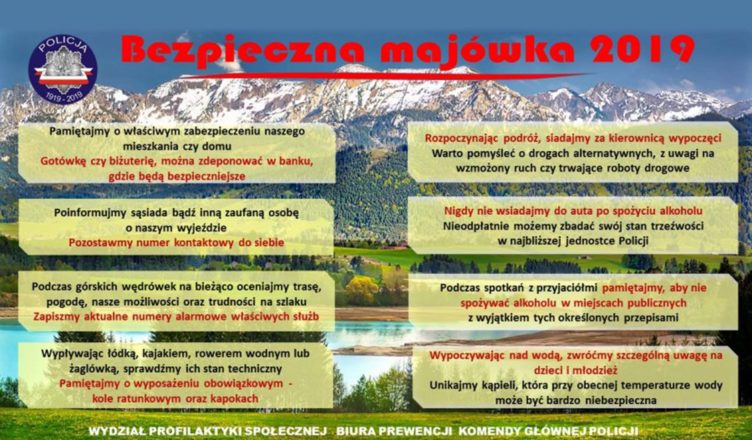 POLICJA
1919 - 2019

Bezpieczna majówka 2019

Pamiętajmy o właściwym zabezpieczeniu naszego mieszkania czy domu
Gotówkę czy biżuterię, można zdeponować w banku, gdzie będą bezpieczniejsze

Poinformujmy sąsiada bądź inną zaufaną osobę o naszym wyjeździe
Pozostawmy numer kontaktowy do siebie

Podczas górskich wędrówek na bieżąco oceniajmy trasę, pogodę, nasze możliwości oraz trudności na szlaku
Zapiszmy aktualne numery alarmowe właściwych służb

Wypływając łódką, kajakiem, rowerem wodnym lub żaglówką, sprawdźmy ich stan techniczny
Pamiętajmy o wyposażeniu obowiązkowym - kole ratunkowym oraz kapokach

Rozpoczynając podróż, siadajmy za kierownicą wypoczęci
Warto pomyśleć o drogach alternatywnych, z uwagi na wzmożony ruch czy trwające roboty drogowe

Nigdy nie wsiadajmy do auta po spożyciu alkoholu
Nieodpłatnie możemy zbadać swój stan trzeźwości w najbliższej jednostce Policji

Podczas spotkań z przyjaciółmi pamiętajmy, aby nie spożywać alkoholu w miejscach publicznych z wyjątkiem tych określonych przepisami

Wypoczywając nad wodą, zwróćmy szczególną uwagę na dzieci i młodzież
Unikajmy kąpieli, która przy obecnej temperaturze wody może być bardzo niebezpieczna

WYDZIAŁ PROFILAKTYKI SPOŁECZNEJ BIURA PREWENCJI KOMENDY GŁÓWNEJ POLICJI